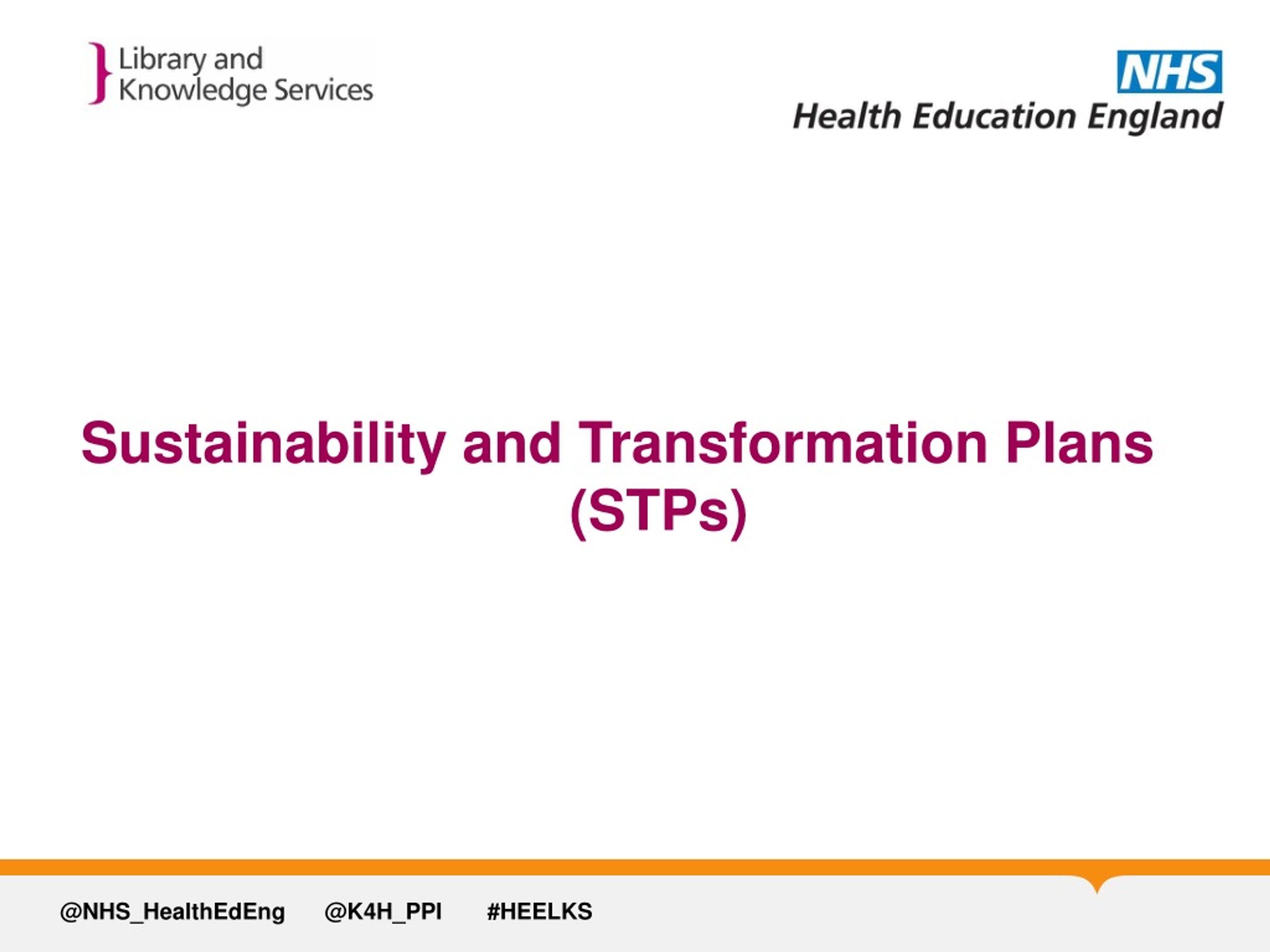 Library and Knowledge Services

NHS
Health Education England

Sustainability and Transformation Plans (STPs)

@NHS_HealthEdEng @K4H_PPI #HEELKS